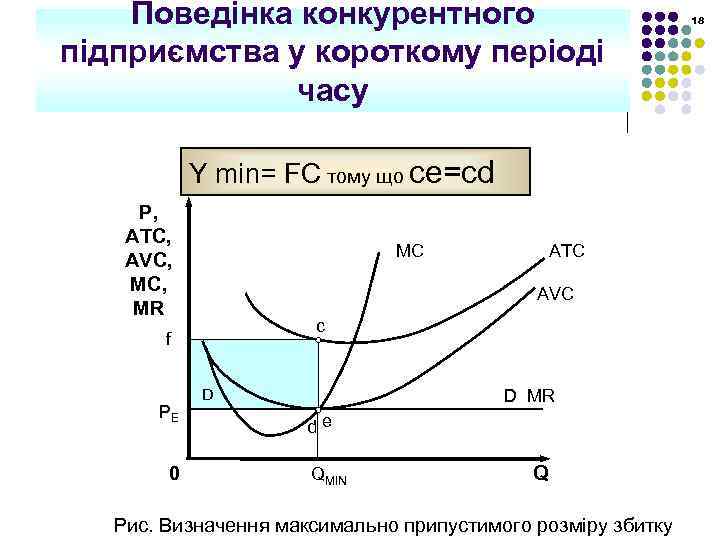 Поведінка конкурентного підприємства у короткому періоді часу

18

Y min= FC тому що ce=cd

P, ATC, AVC, MC, MR

MC

ATC

AVC

c

f

D

D MR

$P_E$

d e

0

$Q_{MIN}$

Q

Рис. Визначення максимально припустимого розміру збитку